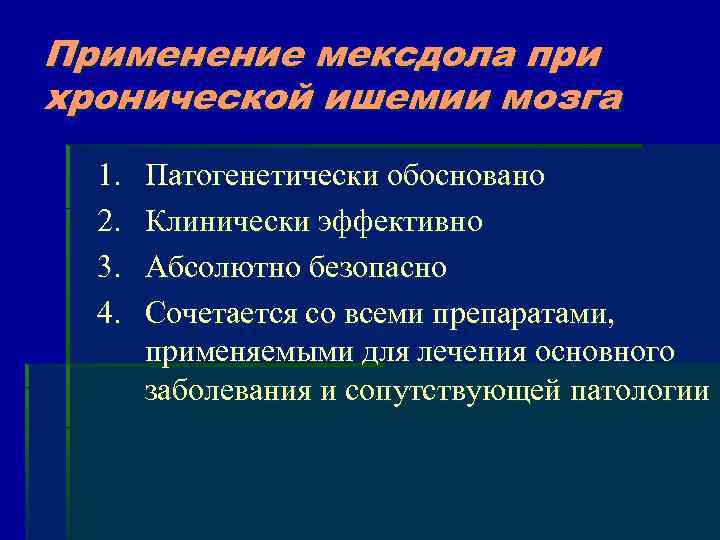 Применение мексдола при хронической ишемии мозга

1. Патогенетически обосновано
2. Клинически эффективно
3. Абсолютно безопасно
4. Сочетается со всеми препаратами, применяемыми для лечения основного заболевания и сопутствующей патологии